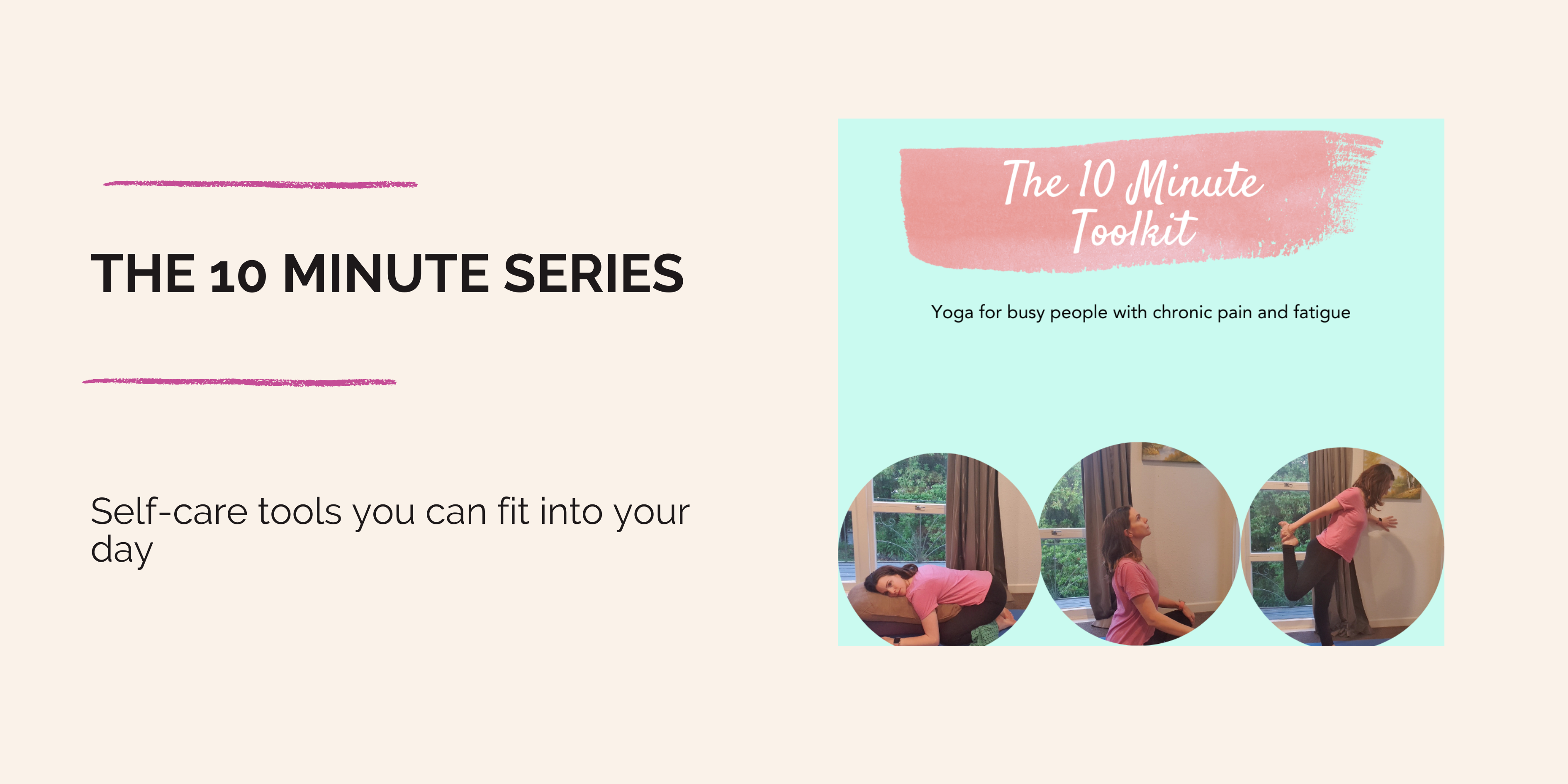 THE 10 MINUTE SERIES

Self-care tools you can fit into your day

The 10 Minute Toolkit

Yoga for busy people with chronic pain and fatigue